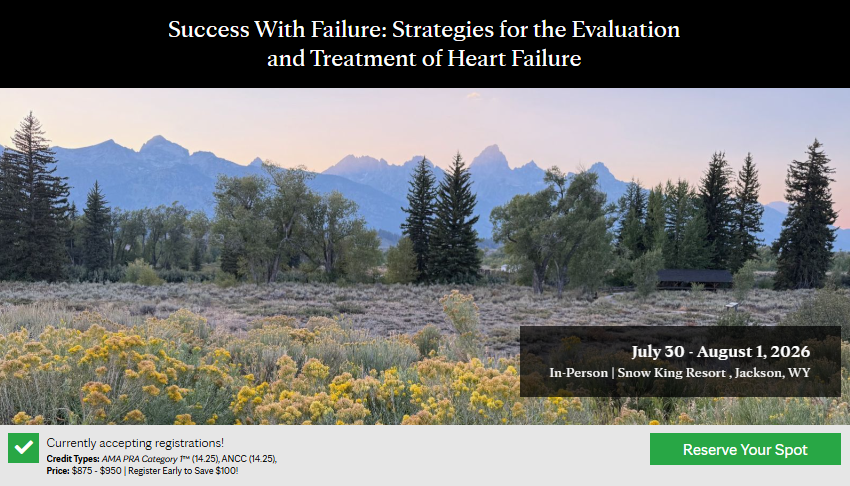 Success With Failure: Strategies for the Evaluation and Treatment of Heart Failure

July 30 - August 1, 2026
In-Person | Snow King Resort , Jackson, WY

Currently accepting registrations!
Credit Types: AMA PRA Category 1™ (14.25), ANCC (14.25),
Price: $875 - $950 | Register Early to Save $100!

Reserve Your Spot